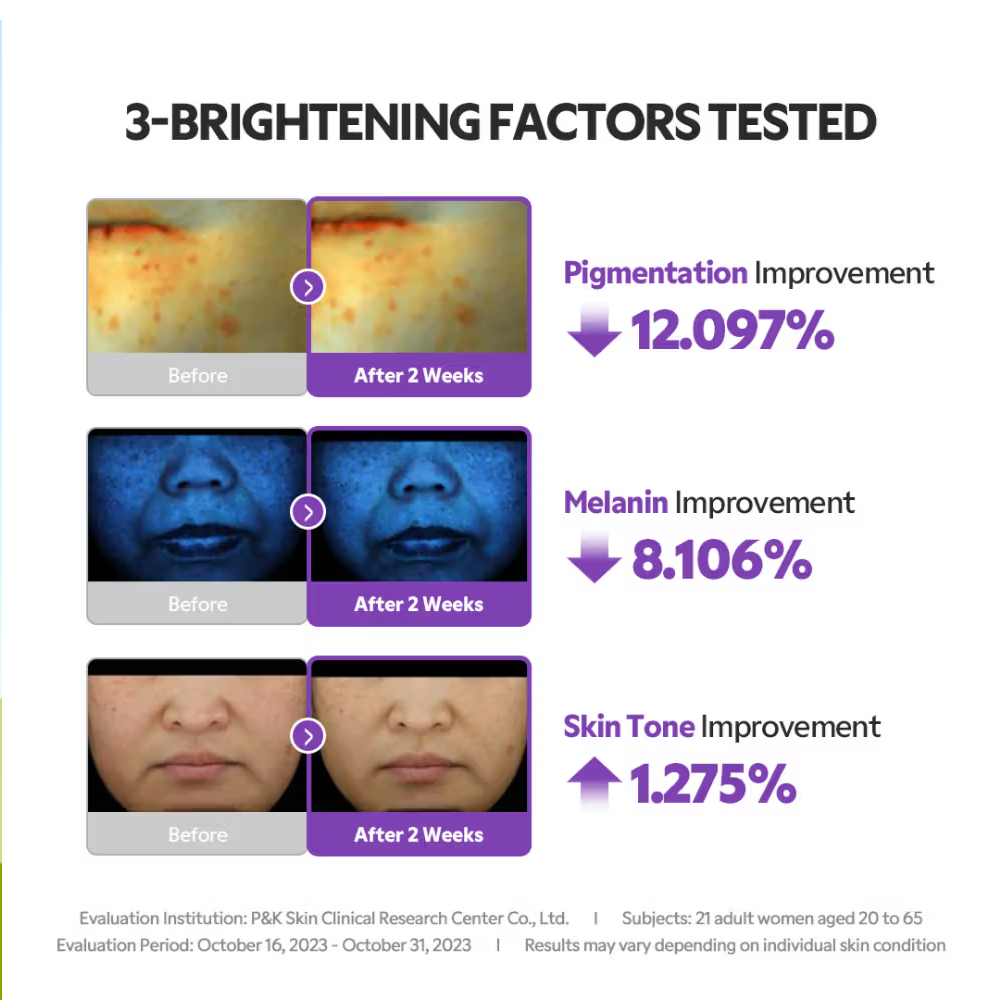 3-BRIGHTENING FACTORS TESTED

Before
After 2 Weeks

Pigmentation Improvement
12.097%

Before
After 2 Weeks

Melanin Improvement
8.106%

Before
After 2 Weeks

Skin Tone Improvement
1.275%

Evaluation Institution: P&K Skin Clinical Research Center Co., Ltd. | Subjects: 21 adult women aged 20 to 65
Evaluation Period: October 16, 2023 - October 31, 2023 | Results may vary depending on individual skin condition